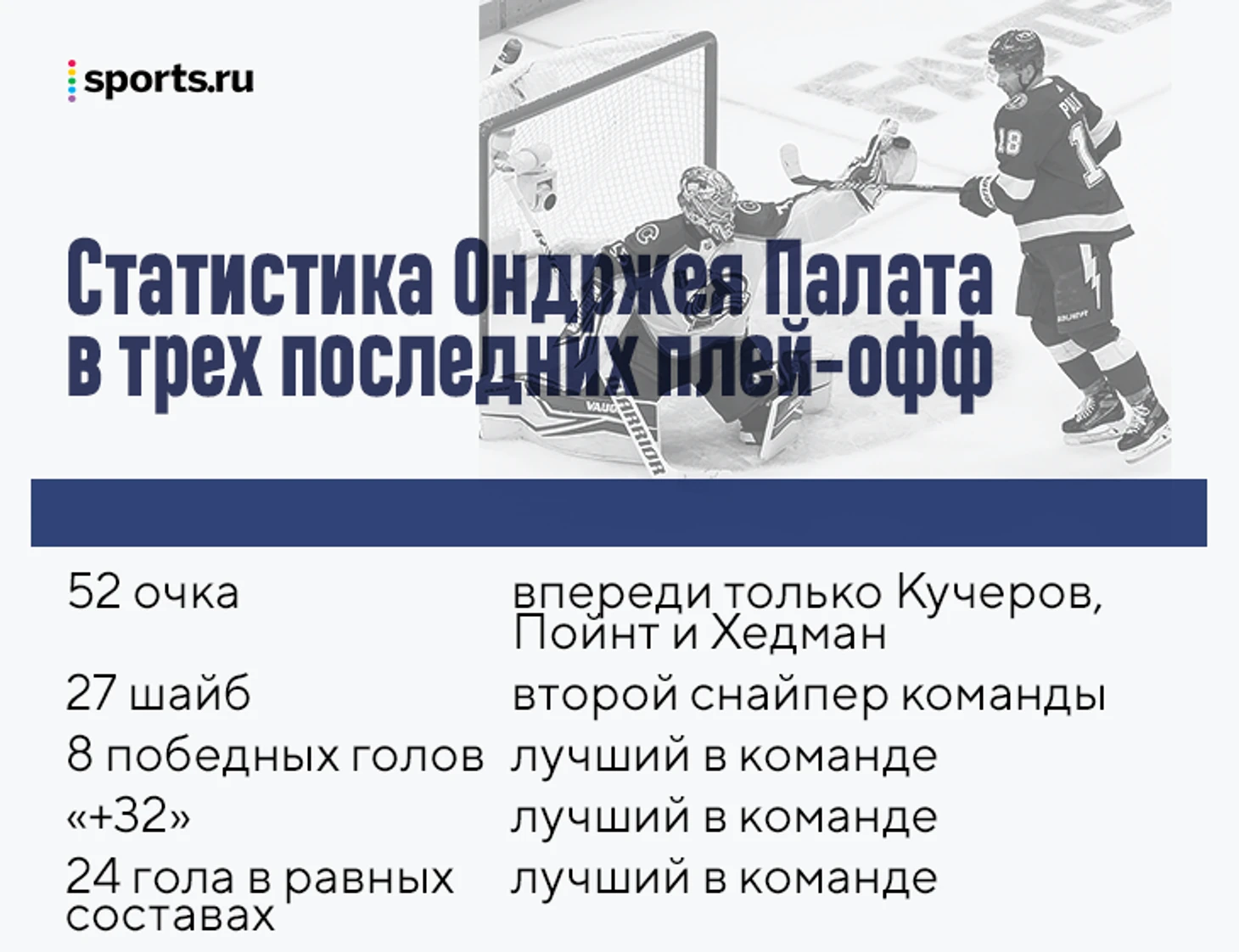 sports.ru

Статистика Ондржея Палата в трех последних плей-офф

| | |
|---|---|
| 52 очка | впереди только Кучеров, Пойнт и Хедман |
| 27 шайб | второй снайпер команды |
| 8 победных голов | лучший в команде |
| «+32» | лучший в команде |
| 24 гола в равных составах | лучший в команде |